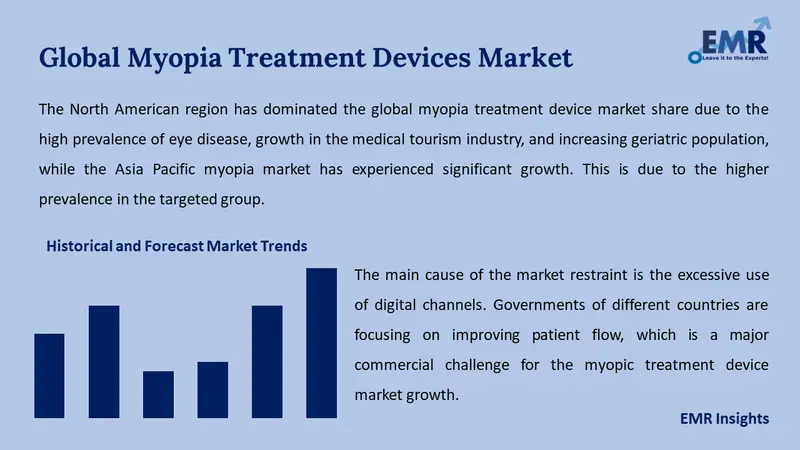 Global Myopia Treatment Devices Market

EMR
Leave it to the Experts!

The North American region has dominated the global myopia treatment device market share due to the high prevalence of eye disease, growth in the medical tourism industry, and increasing geriatric population, while the Asia Pacific myopia market has experienced significant growth. This is due to the higher prevalence in the targeted group.

Historical and Forecast Market Trends

The main cause of the market restraint is the excessive use of digital channels. Governments of different countries are focusing on improving patient flow, which is a major commercial challenge for the myopic treatment device market growth.

EMR Insights